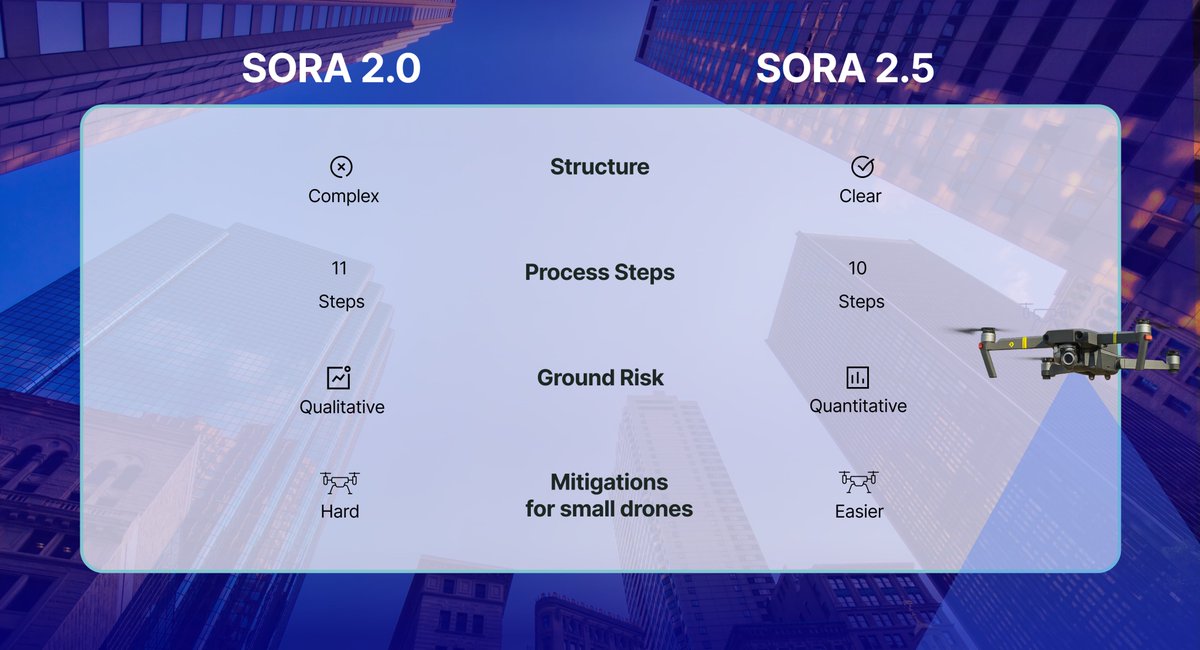 | SORA 2.0 | | SORA 2.5 |
|---|---|---|
| Complex | Structure | Clear |
| 11 Steps | Process Steps | 10 Steps |
| Qualitative | Ground Risk | Quantitative |
| Hard | Mitigations for small drones | Easier |